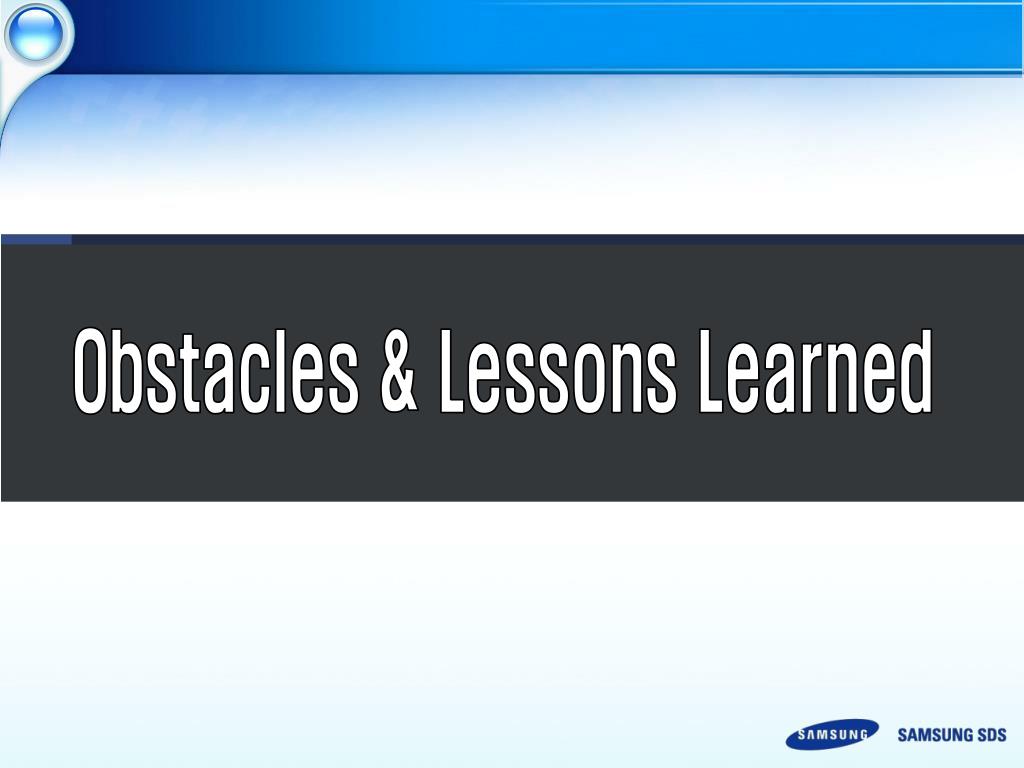 Obstacles & Lessons Learned

SAMSUNG SAMSUNG SDS